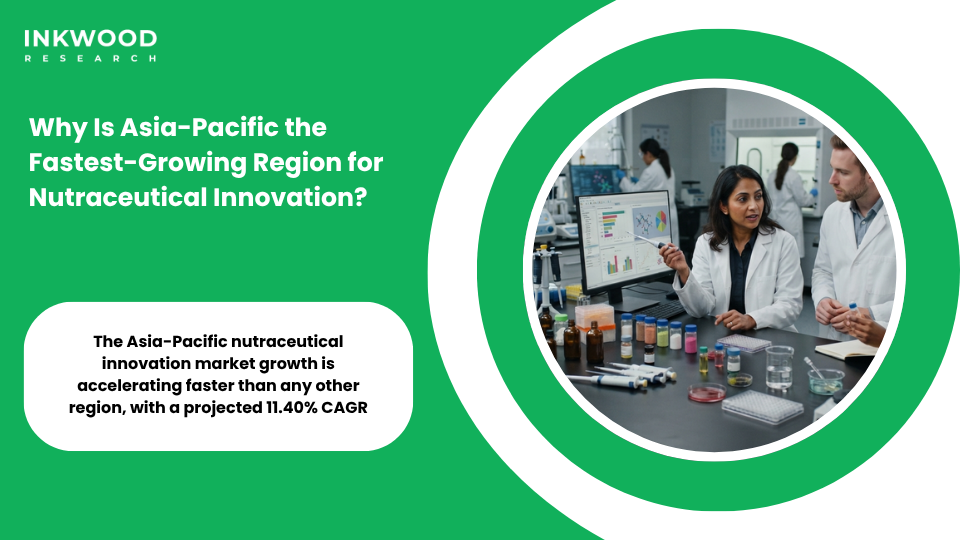 INKWOOD
RESEARCH

Why Is Asia-Pacific the Fastest-Growing Region for Nutraceutical Innovation?

The Asia-Pacific nutraceutical innovation market growth is accelerating faster than any other region, with a projected 11.40% CAGR